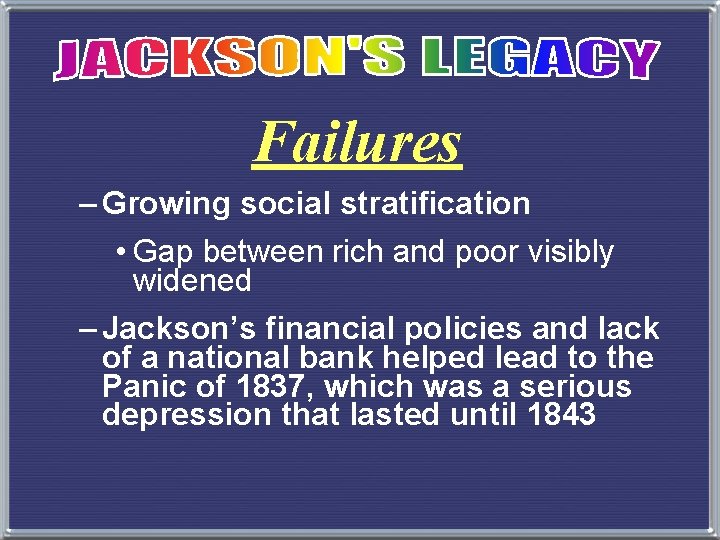 JACKSON'S LEGACY

Failures

– Growing social stratification

• Gap between rich and poor visibly widened

– Jackson's financial policies and lack of a national bank helped lead to the Panic of 1837, which was a serious depression that lasted until 1843